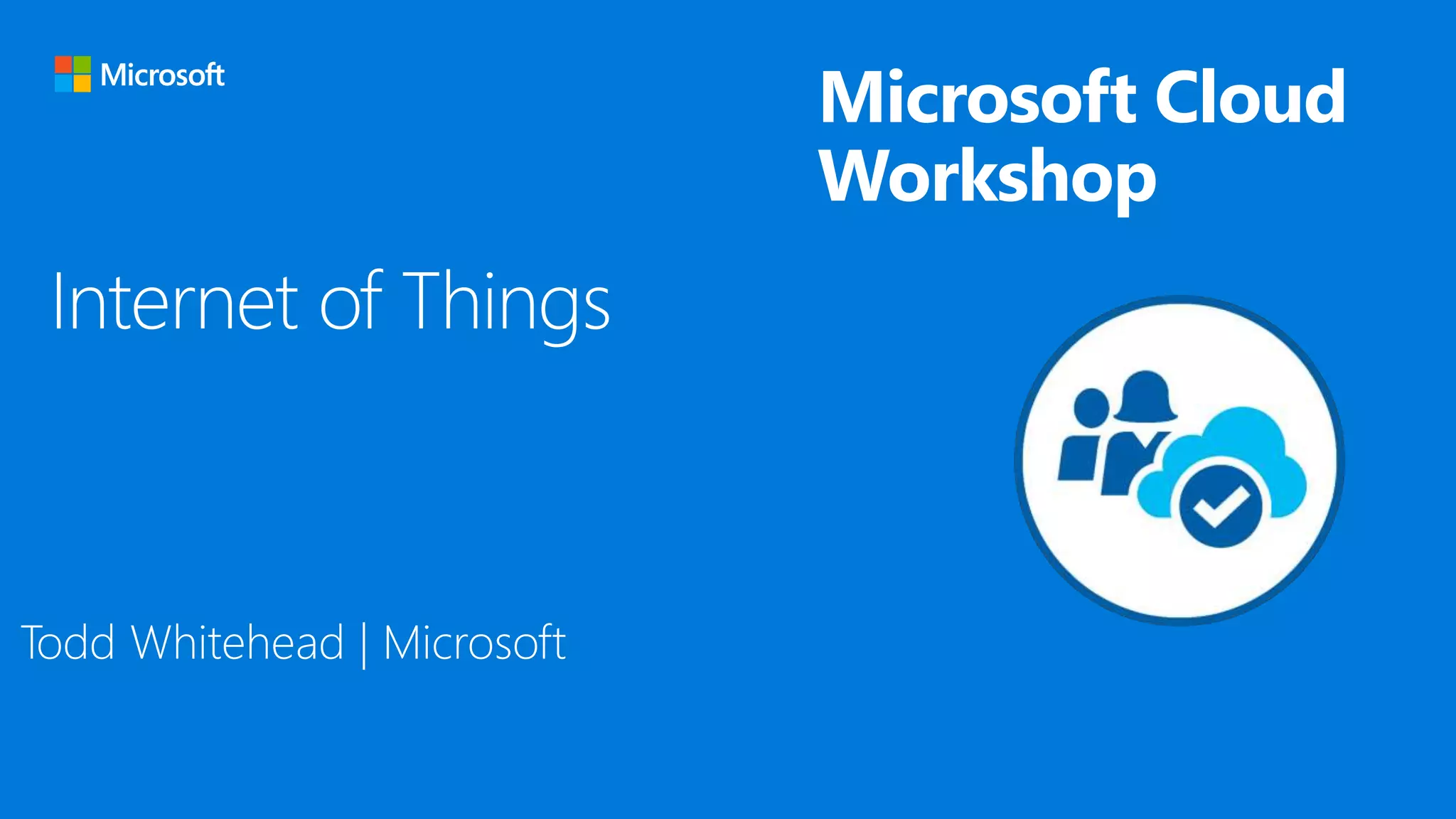 Microsoft

Microsoft Cloud Workshop

Internet of Things

Todd Whitehead | Microsoft